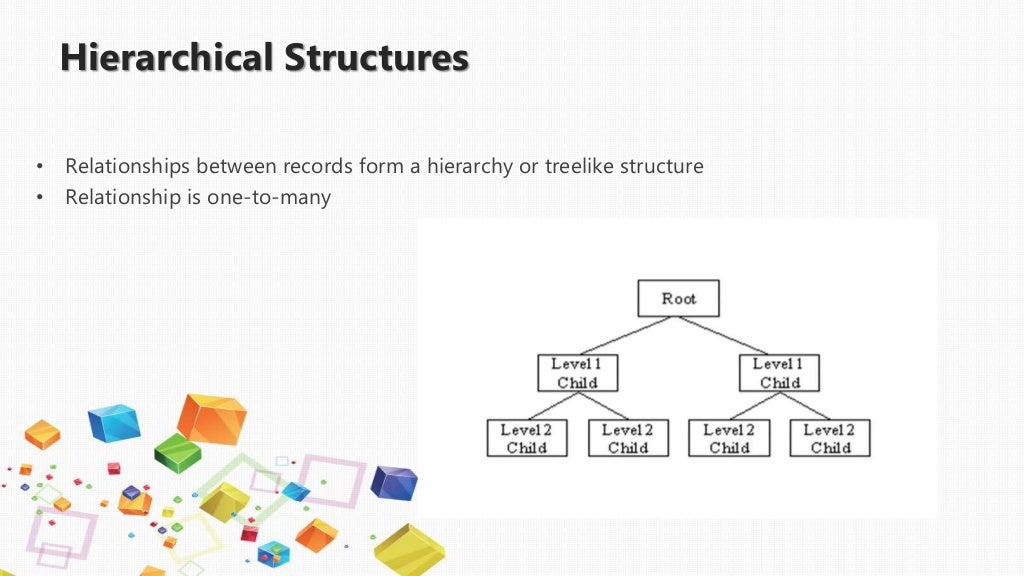 Hierarchical Structures

• Relationships between records form a hierarchy or treelike structure
• Relationship is one-to-many

Root

Level 1 Child

Level 1 Child

Level 2 Child

Level 2 Child

Level 2 Child

Level 2 Child